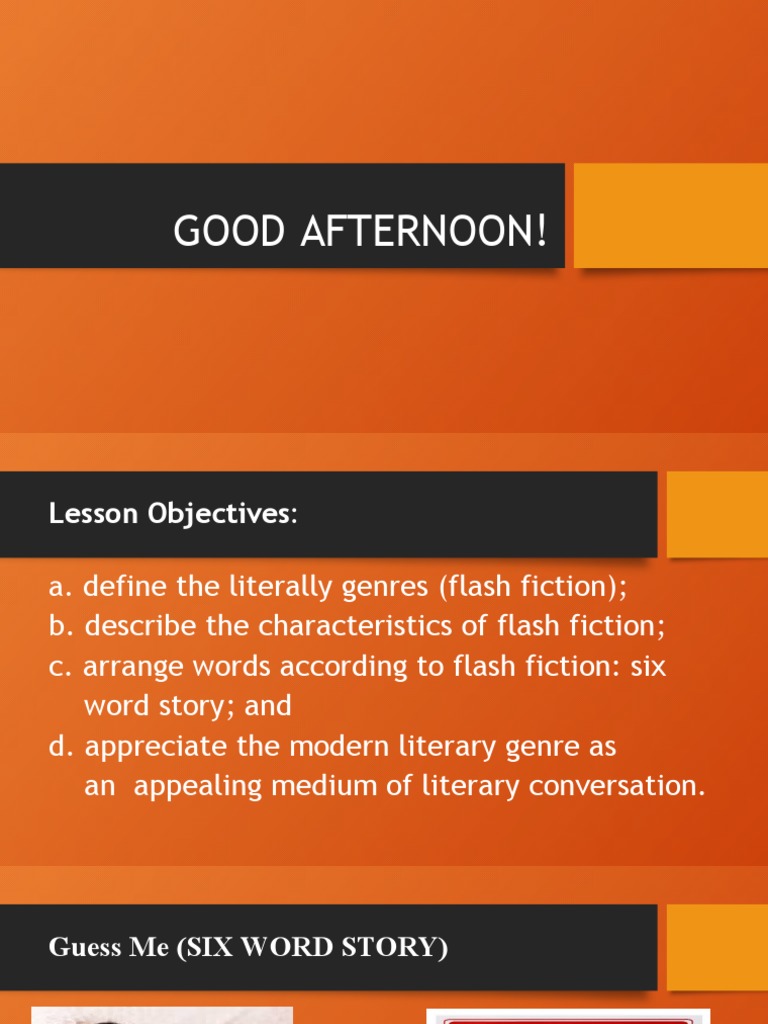 GOOD AFTERNOON!

Lesson Objectives:

a. define the literally genres (flash fiction);
b. describe the characteristics of flash fiction;
c. arrange words according to flash fiction: six word story; and
d. appreciate the modern literary genre as an appealing medium of literary conversation.

Guess Me (SIX WORD STORY)